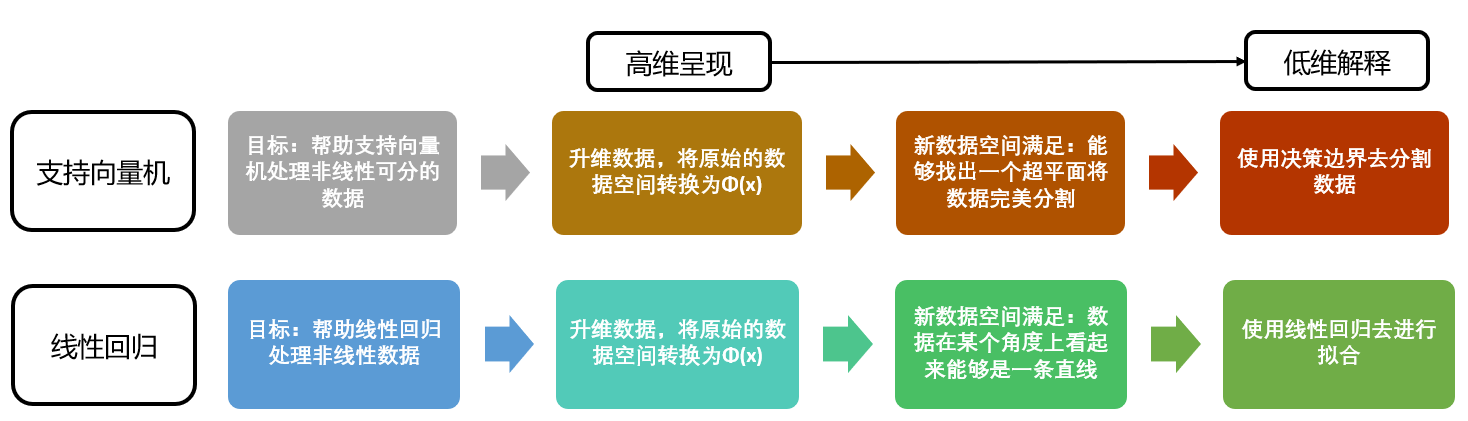 高维呈现

低维解释

支持向量机

目标：帮助支持向量机处理非线性可分的数据

升维数据，将原始的数据空间转换为Φ(x)

新数据空间满足：能够找出一个超平面将数据完美分割

使用决策边界去分割数据

线性回归

目标：帮助线性回归处理非线性数据

升维数据，将原始的数据空间转换为Φ(x)

新数据空间满足：数据在某个角度上看起来能够是一条直线

使用线性回归去进行拟合